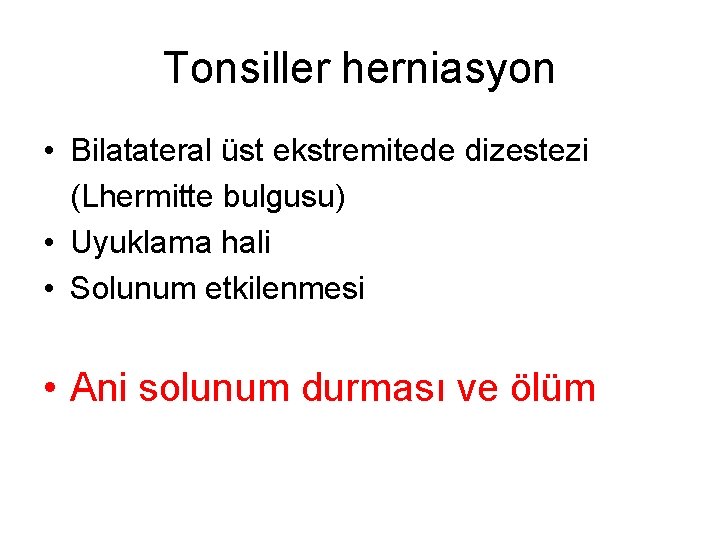 Tonsiller herniasyon

• Bilatateral üst ekstremitede dizestezi (Lhermitte bulgusu)
• Uyuklama hali
• Solunum etkilenmesi

• Ani solunum durması ve ölüm